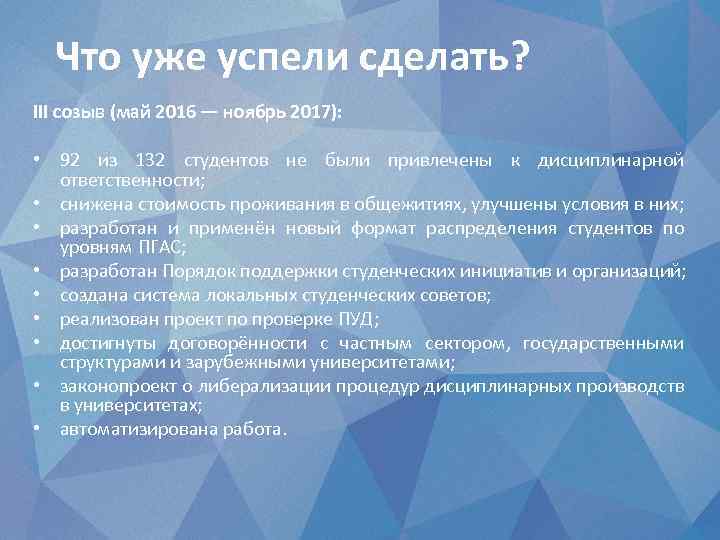 Что уже успели сделать?

III созыв (май 2016 — ноябрь 2017):

• 92 из 132 студентов не были привлечены к дисциплинарной ответственности;
• снижена стоимость проживания в общежитиях, улучшены условия в них;
• разработан и применён новый формат распределения студентов по уровням ПГАС;
• разработан Порядок поддержки студенческих инициатив и организаций;
• создана система локальных студенческих советов;
• реализован проект по проверке ПУД;
• достигнуты договорённости с частным сектором, государственными структурами и зарубежными университетами;
• законопроект о либерализации процедур дисциплинарных производств в университетах;
• автоматизирована работа.